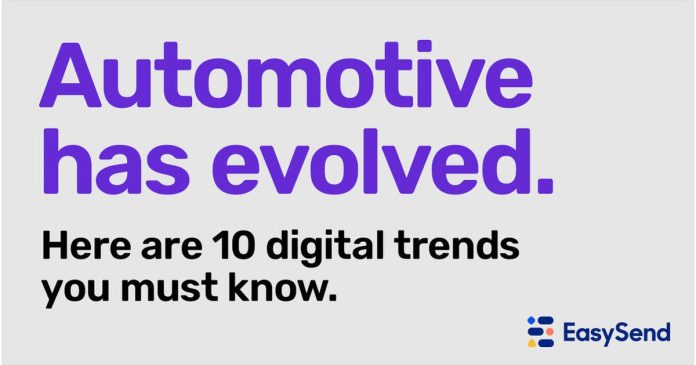 Automotive has evolved.

Here are 10 digital trends you must know.

EasySend